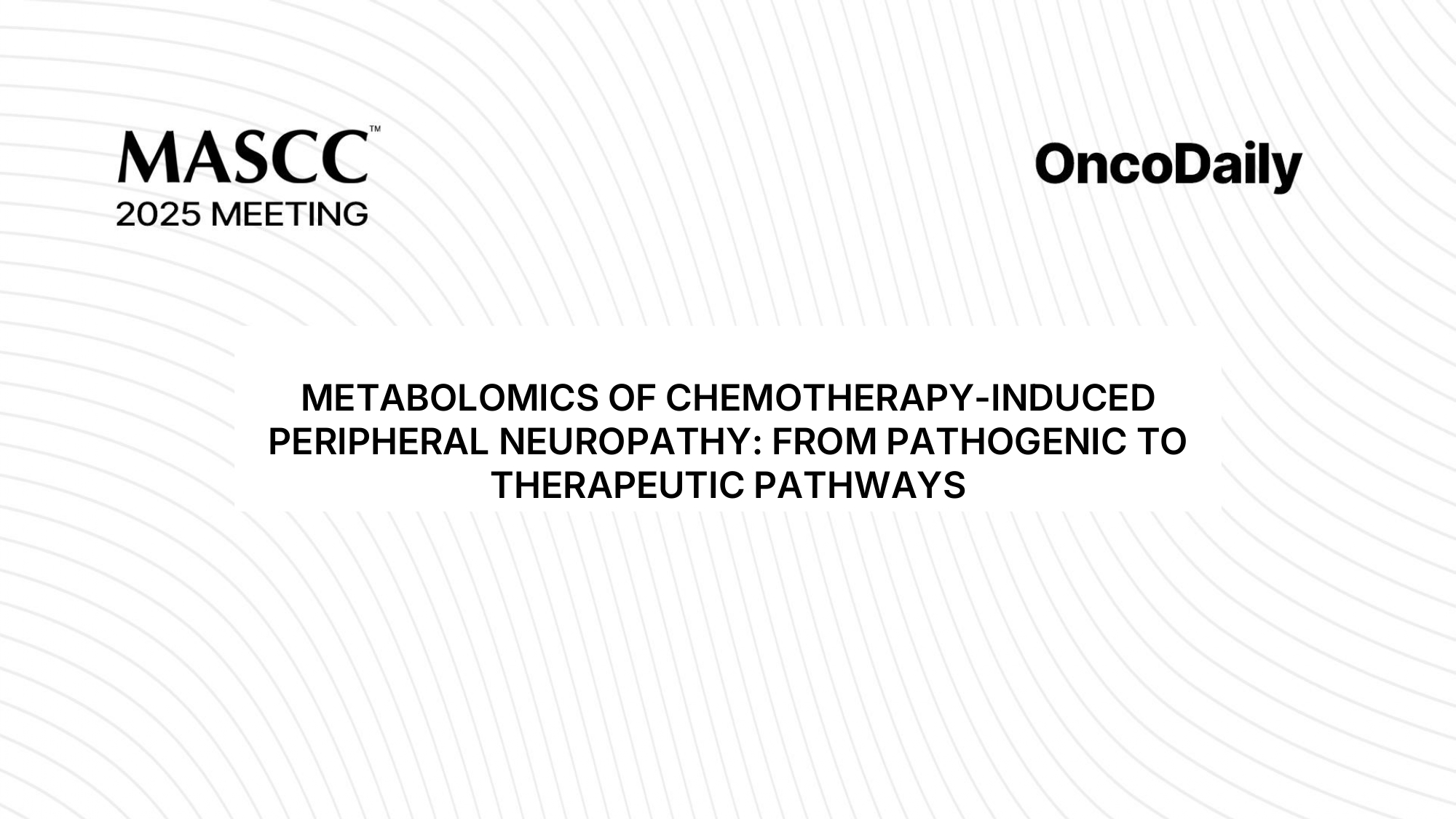 MASCC™
2025 MEETING

OncoDaily

METABOLOMICS OF CHEMOTHERAPY-INDUCED PERIPHERAL NEUROPATHY: FROM PATHOGENIC TO THERAPEUTIC PATHWAYS